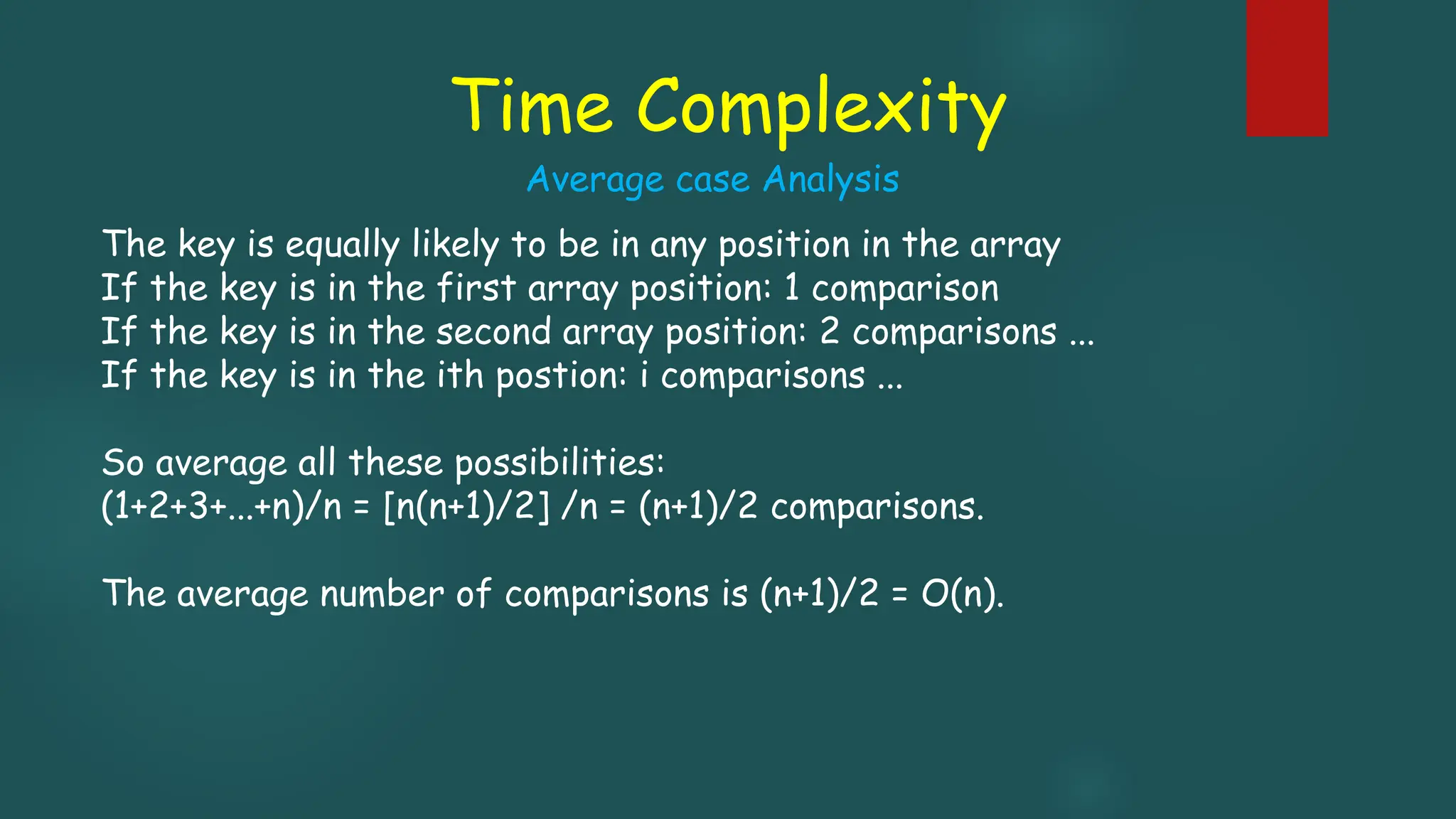 Time Complexity

Average case Analysis

The key is equally likely to be in any position in the array
If the key is in the first array position: 1 comparison
If the key is in the second array position: 2 comparisons ...
If the key is in the ith postion: i comparisons ...

So average all these possibilities:
$(1+2+3+...+n)/n = [n(n+1)/2] /n = (n+1)/2$ comparisons.

The average number of comparisons is $(n+1)/2 = O(n)$.